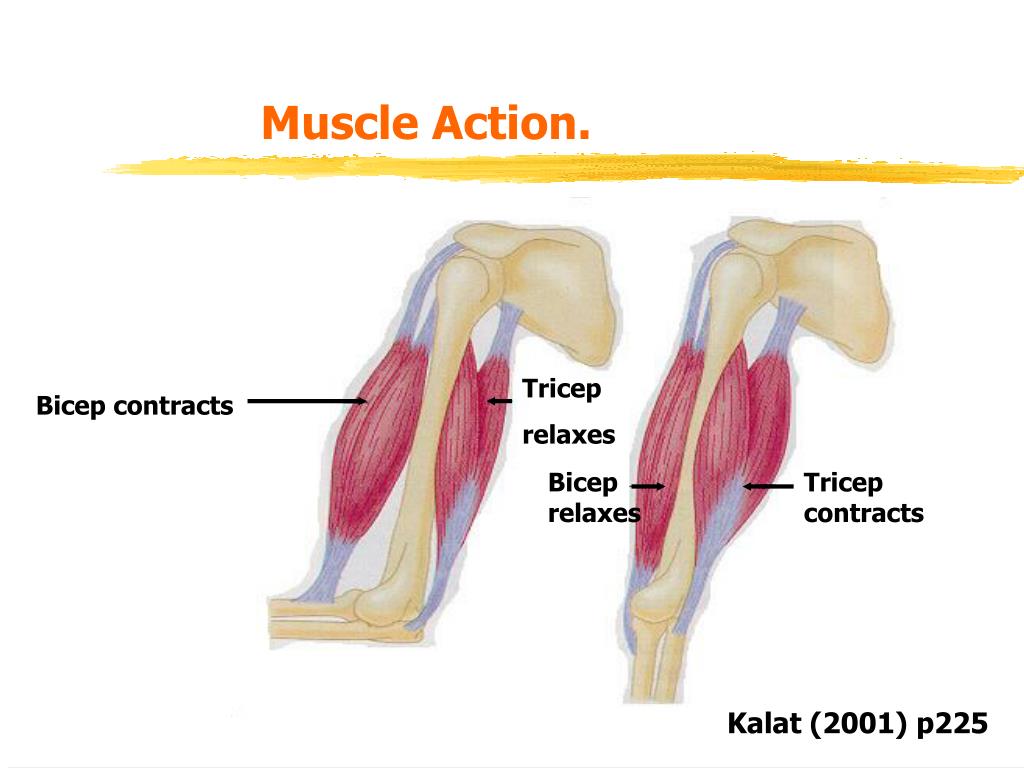 Muscle Action.

Bicep contracts

Tricep

relaxes

Bicep relaxes

Tricep contracts

Kalat (2001) p225